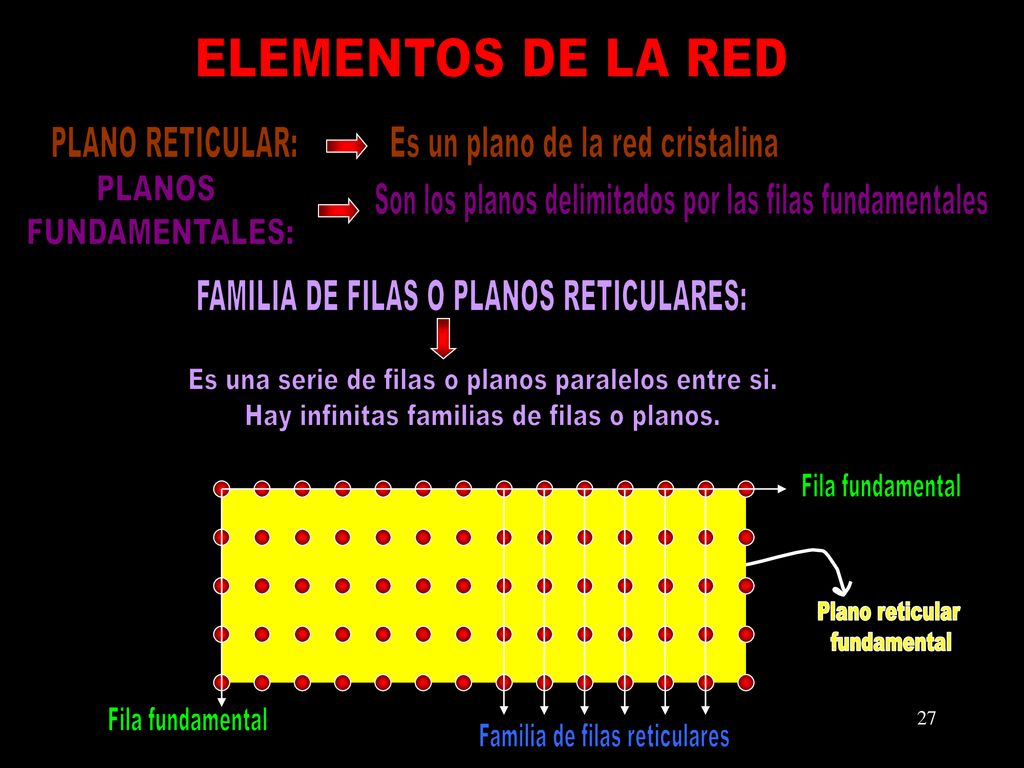 ELEMENTOS DE LA RED

PLANO RETICULAR: Es un plano de la red cristalina

PLANOS FUNDAMENTALES: Son los planos delimitados por las filas fundamentales

FAMILIA DE FILAS O PLANOS RETICULARES:

Es una serie de filas o planos paralelos entre si.
Hay infinitas familias de filas o planos.

Fila fundamental

Plano reticular fundamental

Fila fundamental

Familia de filas reticulares

27